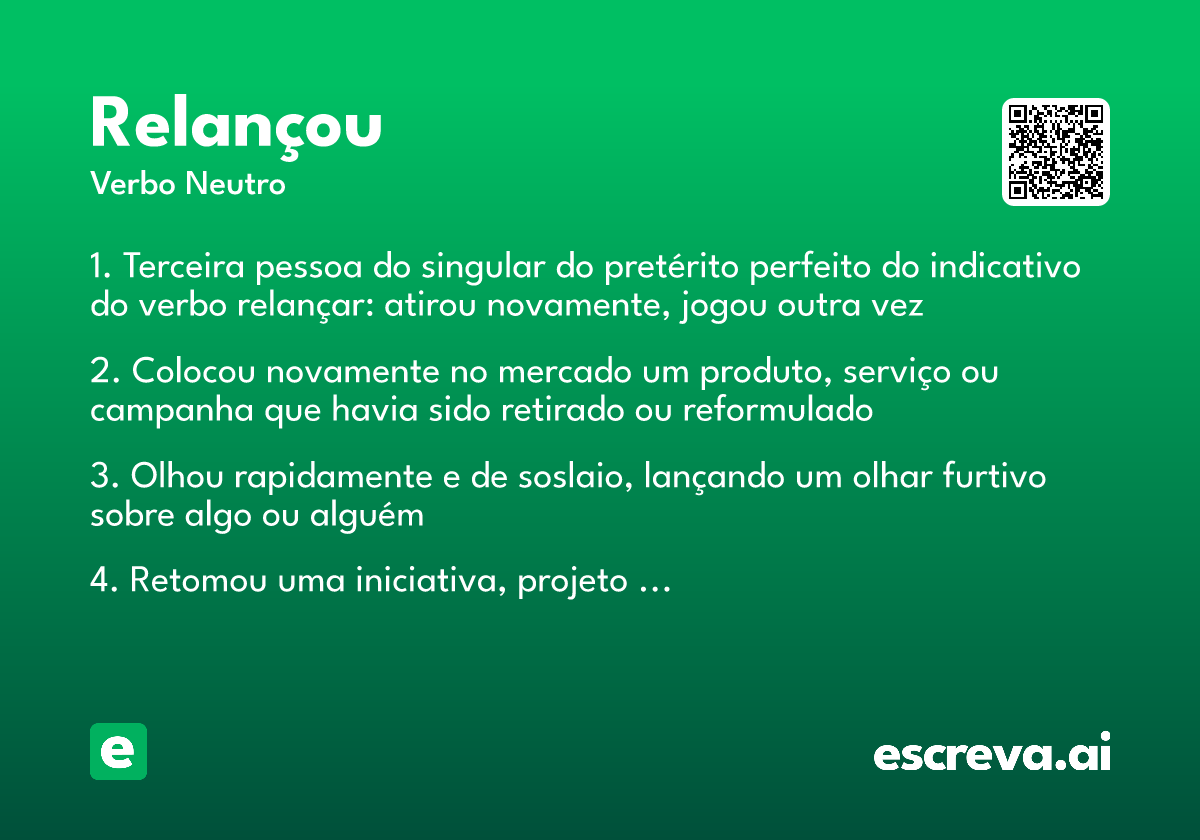 Relançou
Verbo Neutro

1. Terceira pessoa do singular do pretérito perfeito do indicativo do verbo relançar: atirou novamente, jogou outra vez

2. Colocou novamente no mercado um produto, serviço ou campanha que havia sido retirado ou reformulado

3. Olhou rapidamente e de soslaio, lançando um olhar furtivo sobre algo ou alguém

4. Retomou uma iniciativa, projeto ...

e

escreva.ai